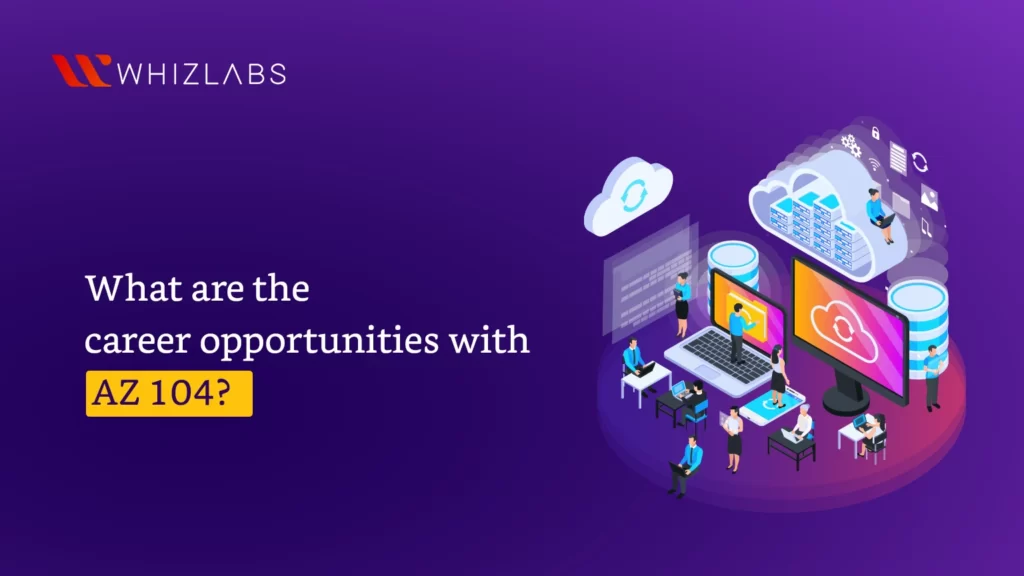 WHIZLABS

What are the career opportunities with AZ 104?